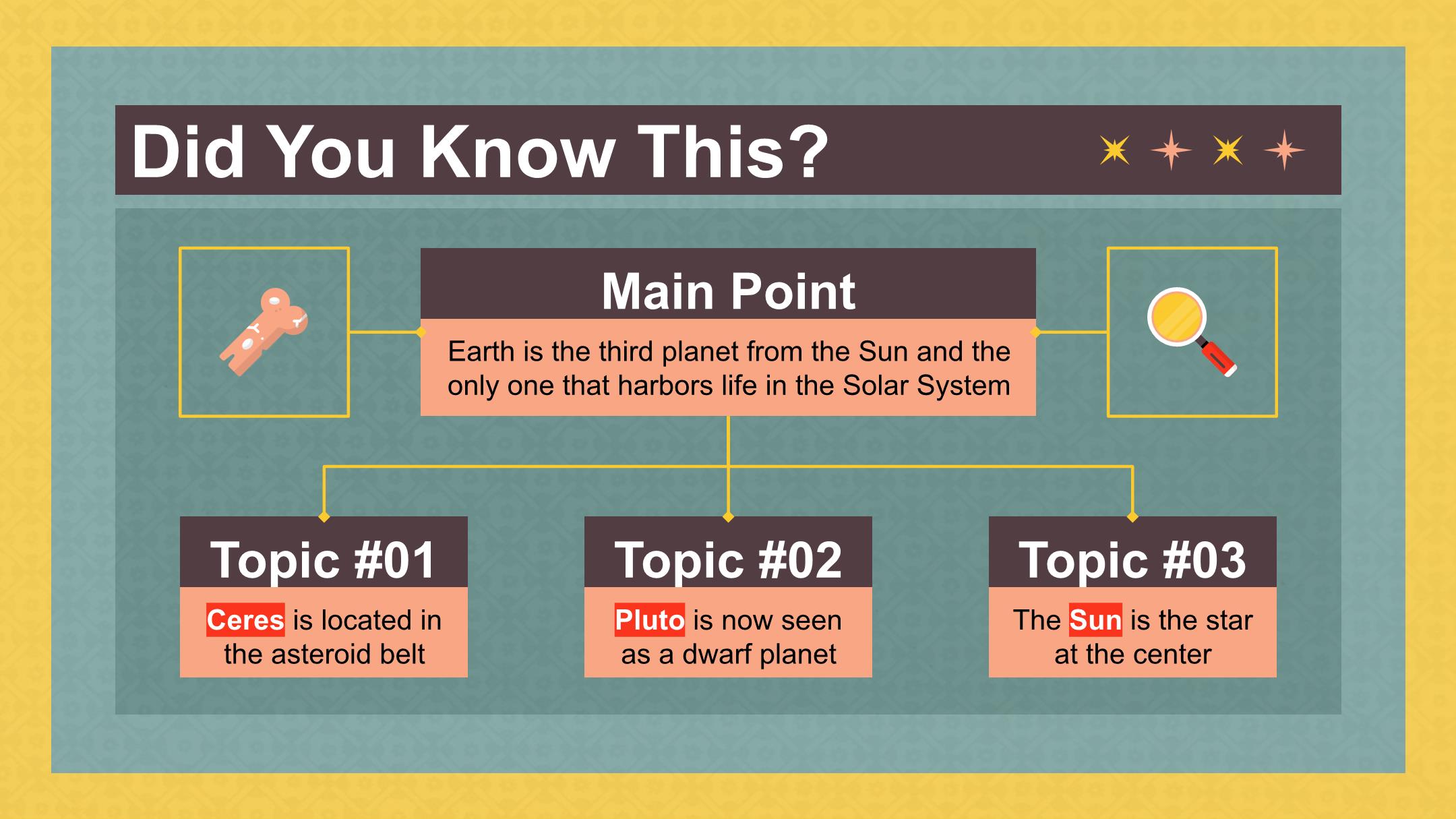 Did You Know This?

Main Point

Earth is the third planet from the Sun and the only one that harbors life in the Solar System

Topic #01

Ceres is located in the asteroid belt

Topic #02

Pluto is now seen as a dwarf planet

Topic #03

The Sun is the star at the center